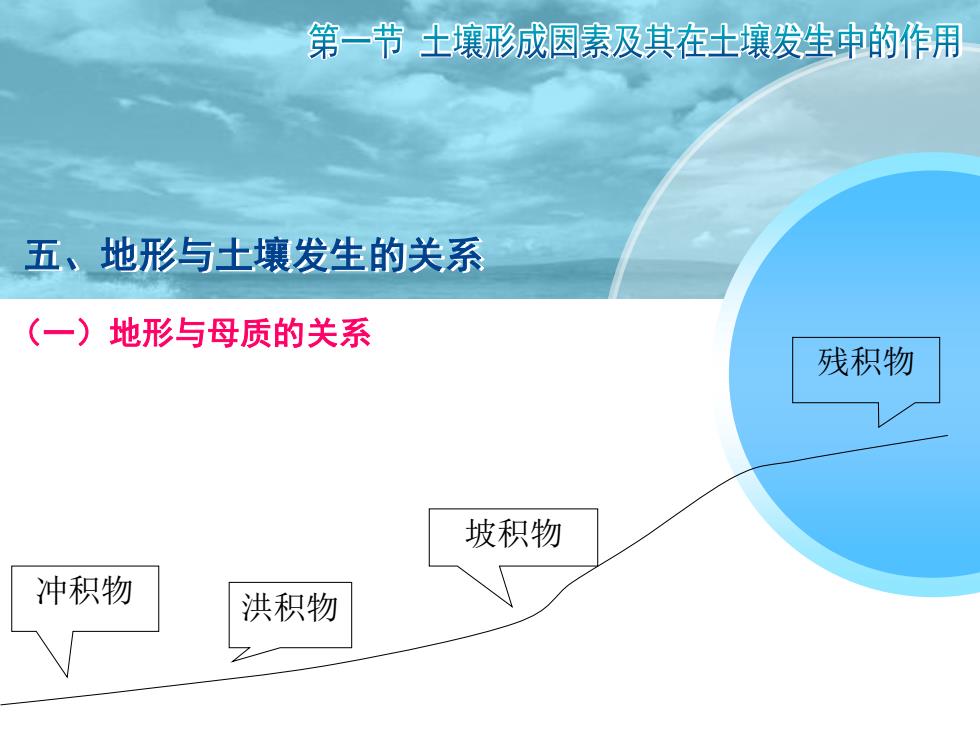 第一节 土壤形成因素及其在土壤发生中的作用

五、地形与土壤发生的关系

（一）地形与母质的关系

残积物

坡积物

冲积物

洪积物